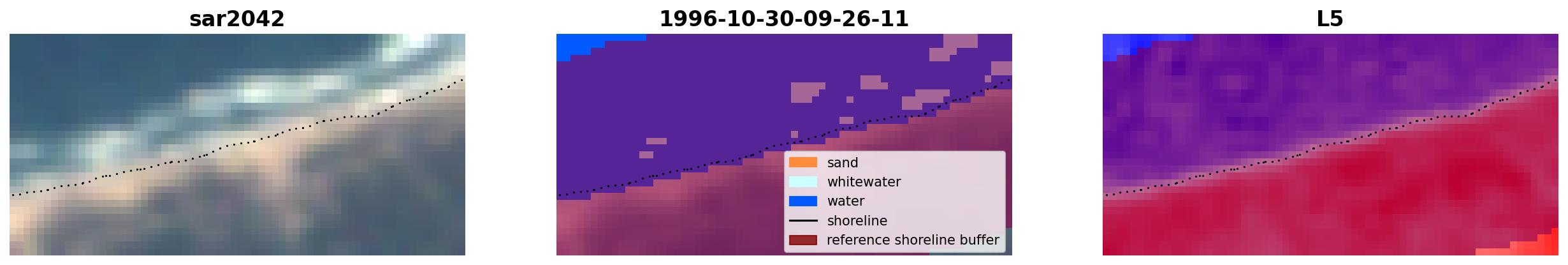 sar2042

1996-10-30-09-26-11

sand
whitewater
water
shoreline
reference shoreline buffer

L5